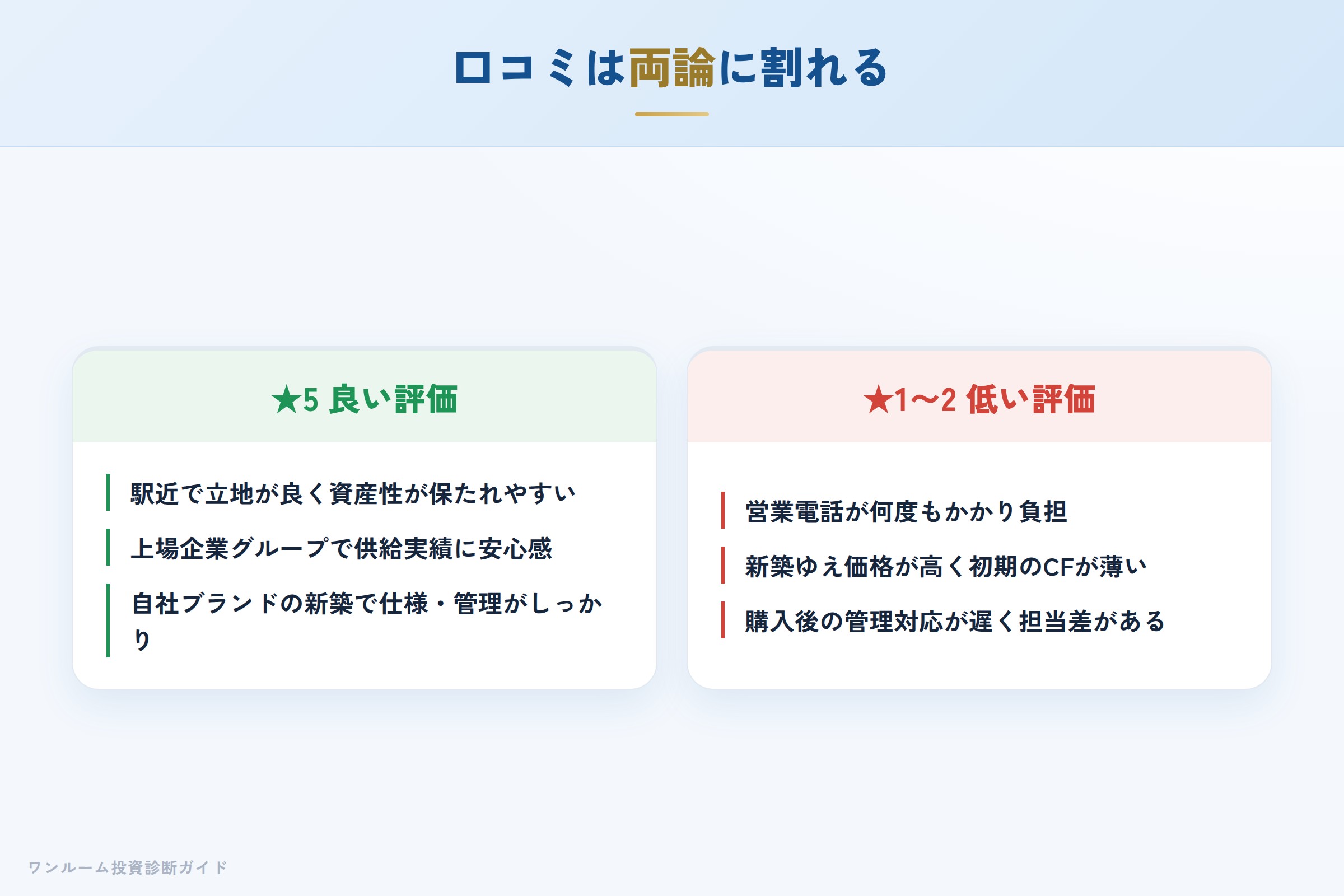 口コミは両論に割れる

★5 良い評価

駅近で立地が良く資産性が保たれやすい

上場企業グループで供給実績に安心感

自社ブランドの新築で仕様・管理がしっかり

★1〜2 低い評価

営業電話が何度もかかり負担

新築ゆえ価格が高く初期のCFが薄い

購入後の管理対応が遅く担当差がある

ワンルーム投資診断ガイド